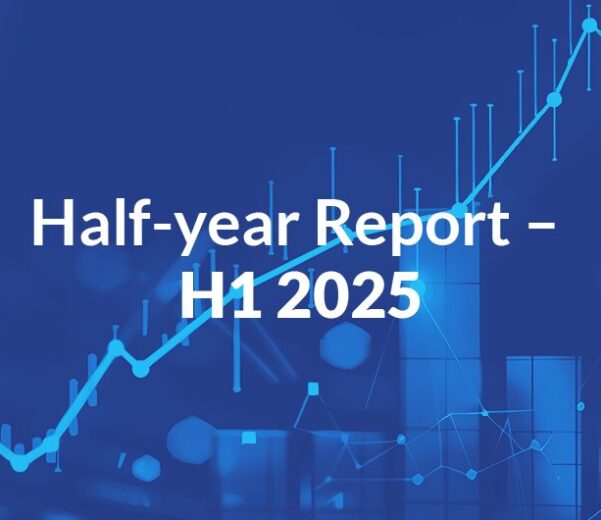 Half-year Report – H1 2025